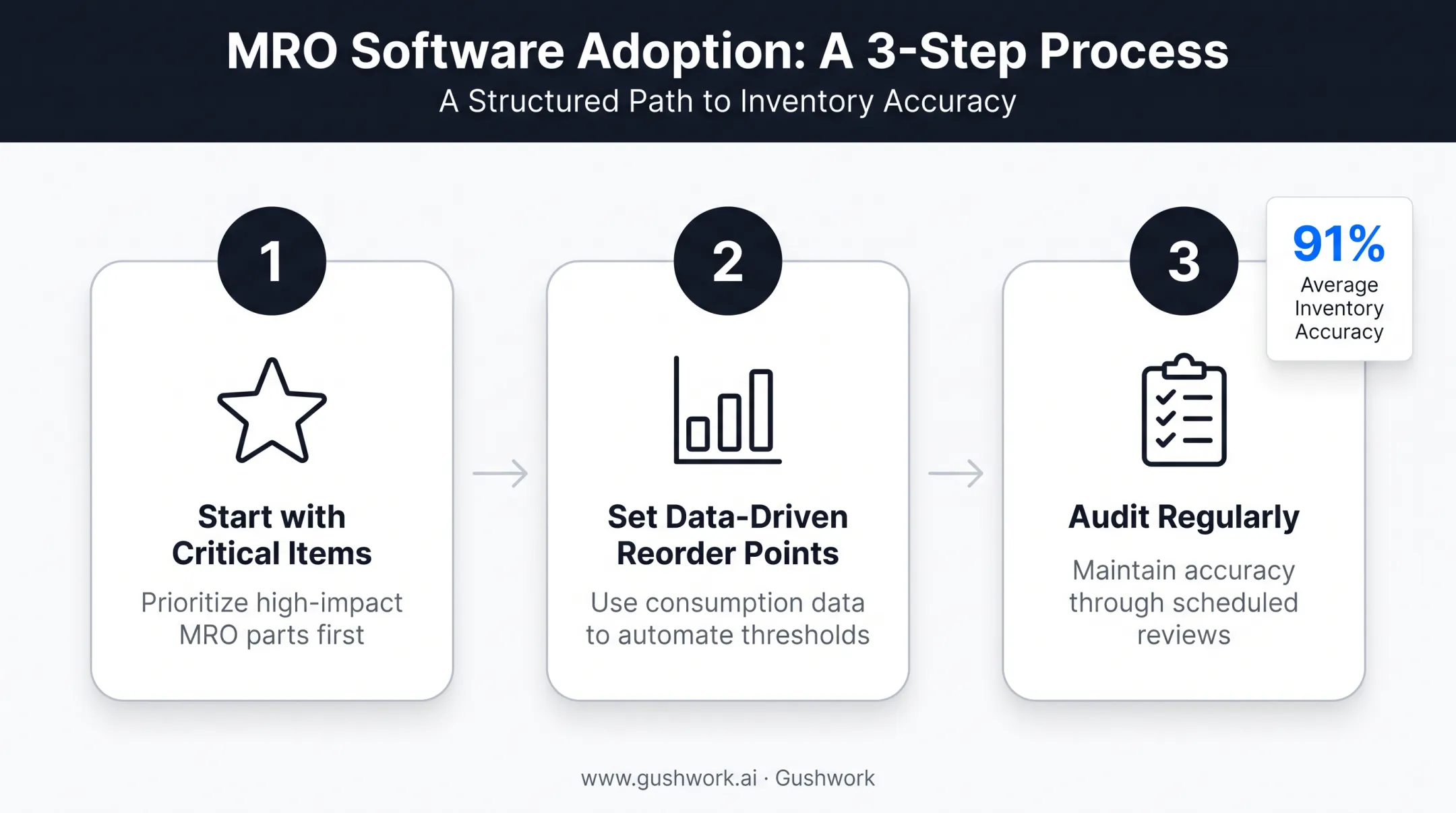 MRO Software Adoption: A 3-Step Process

A Structured Path to Inventory Accuracy

1

Start with Critical Items

Prioritize high-impact MRO parts first

2

Set Data-Driven Reorder Points

Use consumption data to automate thresholds

3

91%
Average Inventory Accuracy

Audit Regularly

Maintain accuracy through scheduled reviews

www.gushwork.ai · Gushwork